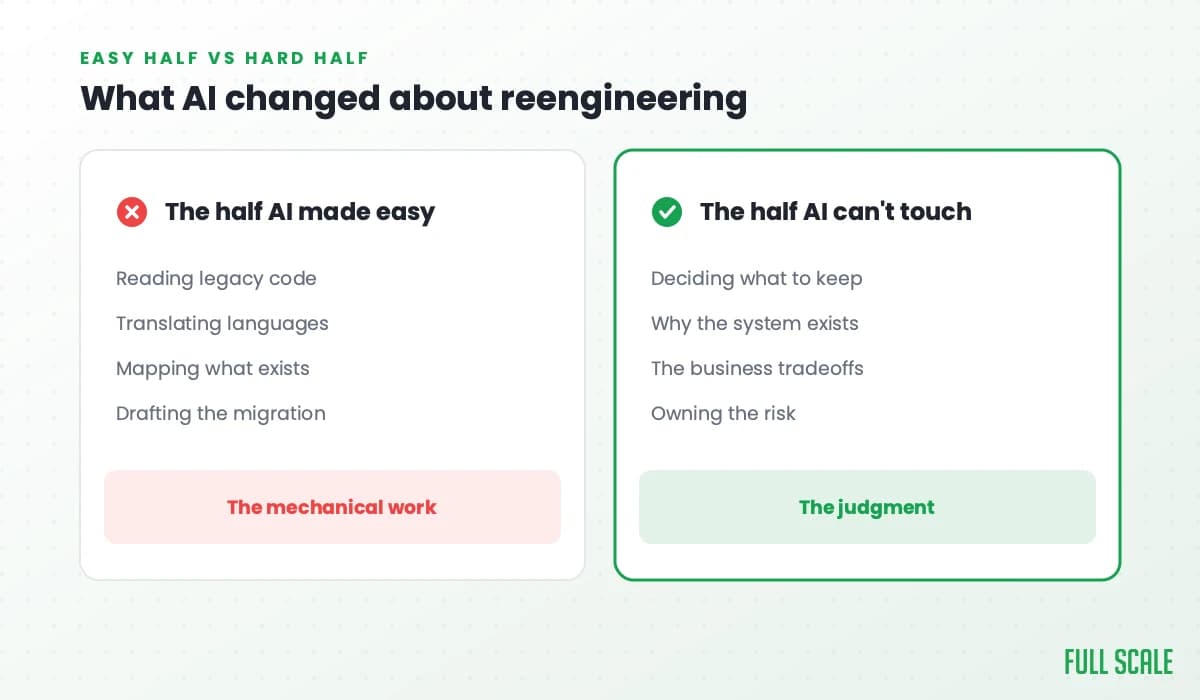 EASY HALF VS HARD HALF

What AI changed about reengineering

The half AI made easy

Reading legacy code

Translating languages

Mapping what exists

Drafting the migration

The mechanical work

The half AI can't touch

Deciding what to keep

Why the system exists

The business tradeoffs

Owning the risk

The judgment

FULL SCALE